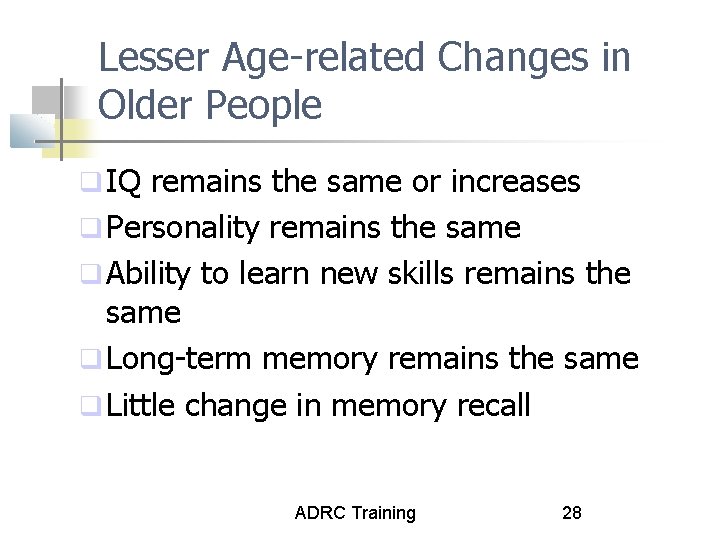 Lesser Age-related Changes in Older People

❑ IQ remains the same or increases
❑ Personality remains the same
❑ Ability to learn new skills remains the same
❑ Long-term memory remains the same
❑ Little change in memory recall

ADRC Training

28